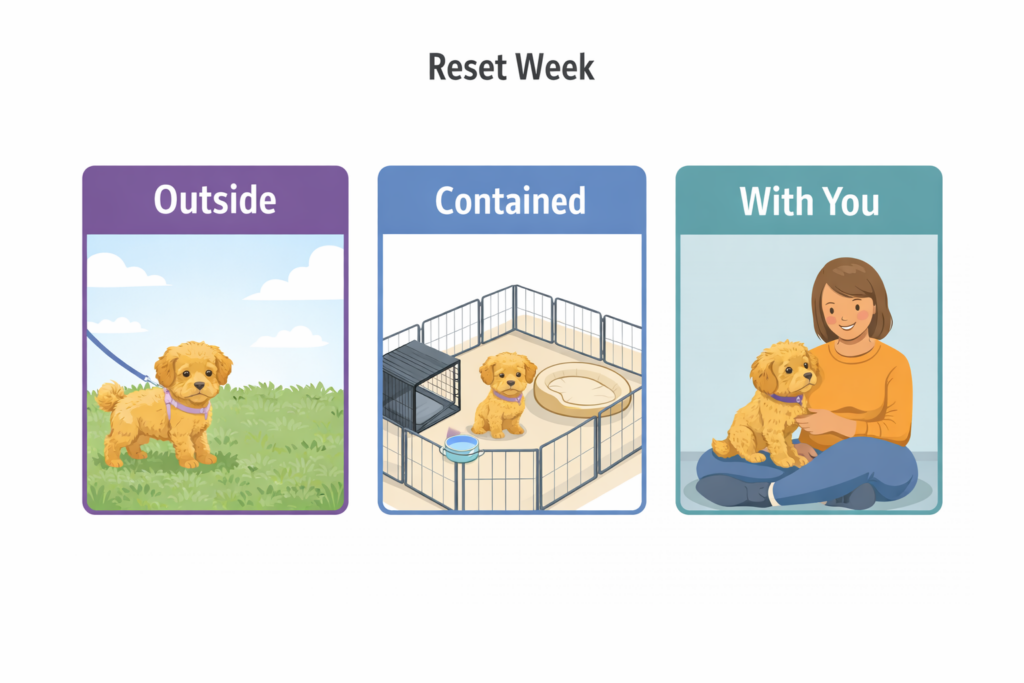 Reset Week

Outside

Contained

With You